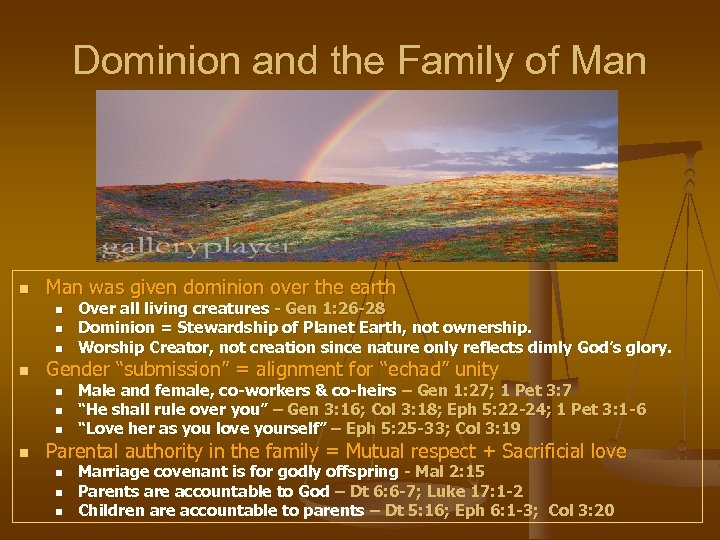 Dominion and the Family of Man

galleryplayer

- Man was given dominion over the earth
  - Over all living creatures - Gen 1:26-28
  - Dominion = Stewardship of Planet Earth, not ownership.
  - Worship Creator, not creation since nature only reflects dimly God's glory.
- Gender "submission" = alignment for "echad" unity
  - Male and female, co-workers & co-heirs – Gen 1:27; 1 Pet 3:7
  - "He shall rule over you" – Gen 3:16; Col 3:18; Eph 5:22-24; 1 Pet 3:1-6
  - "Love her as you love yourself" – Eph 5:25-33; Col 3:19
- Parental authority in the family = Mutual respect + Sacrificial love
  - Marriage covenant is for godly offspring - Mal 2:15
  - Parents are accountable to God – Dt 6:6-7; Luke 17:1-2
  - Children are accountable to parents – Dt 5:16; Eph 6:1-3; Col 3:20